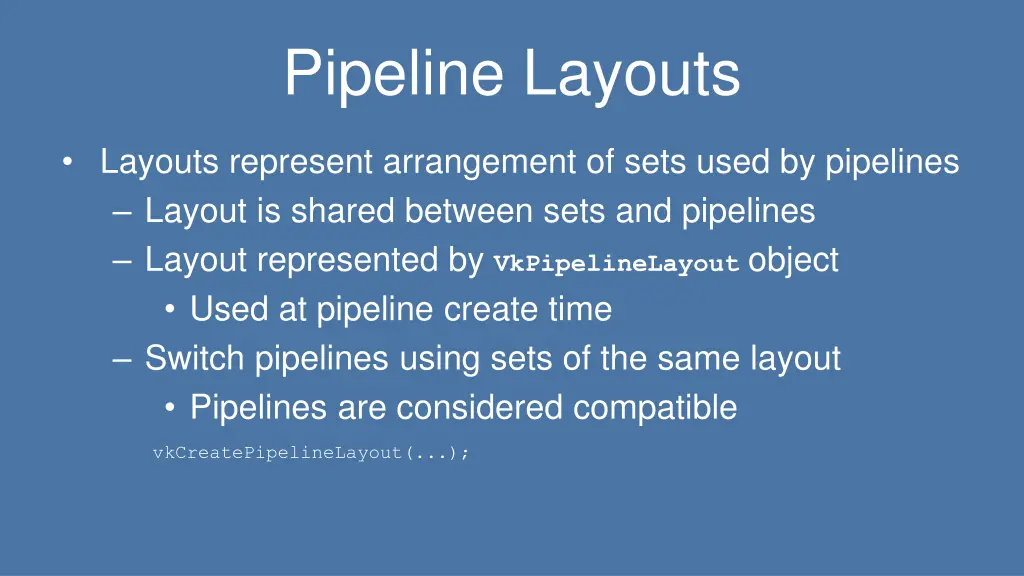 Pipeline Layouts

• Layouts represent arrangement of sets used by pipelines
– Layout is shared between sets and pipelines
– Layout represented by VkPipelineLayout object
• Used at pipeline create time
– Switch pipelines using sets of the same layout
• Pipelines are considered compatible

vkCreatePipelineLayout(...);